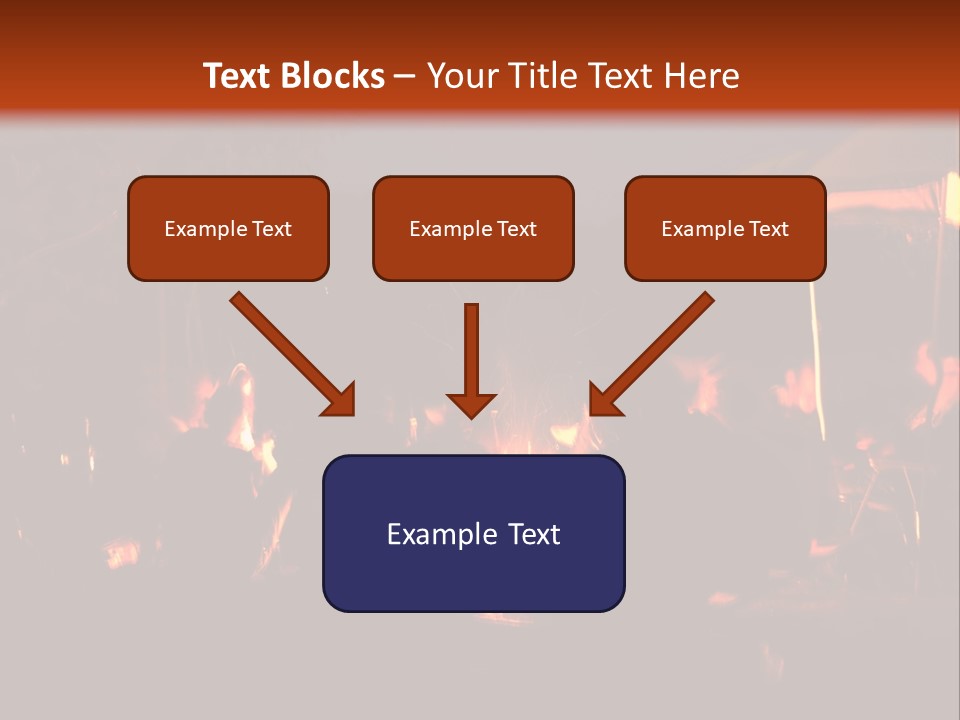 Text Blocks – Your Title Text Here

Example Text

Example Text

Example Text

Example Text